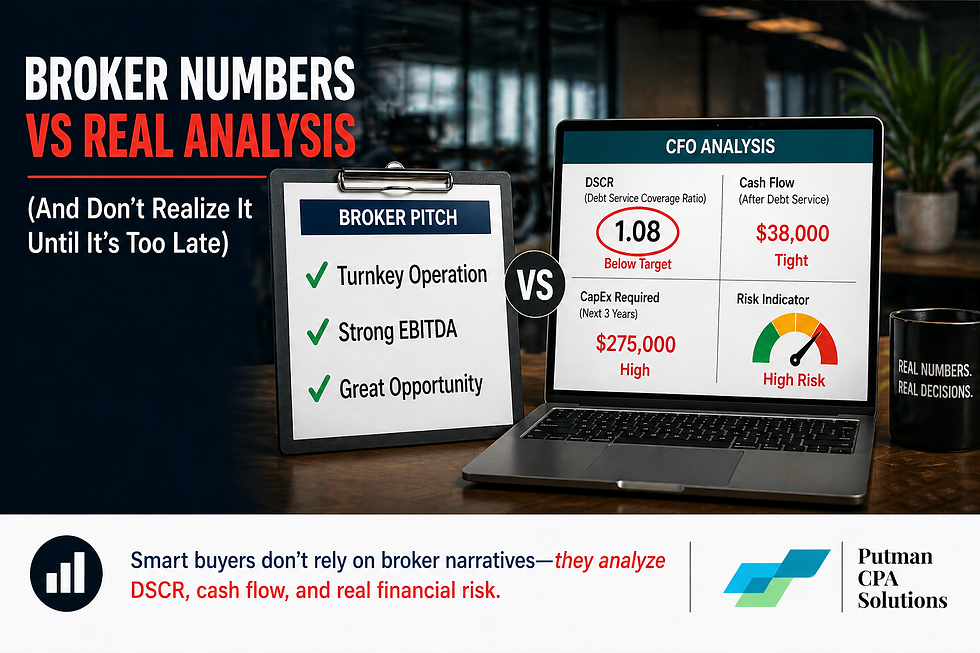 BROKER NUMBERS
VS REAL ANALYSIS

(And Don't Realize It Until It's Too Late)

BROKER PITCH

✓ Turnkey Operation

✓ Strong EBITDA

✓ Great Opportunity

VS

CFO ANALYSIS

DSCR
(Debt Service Coverage Ratio)
1.08
Below Target

Cash Flow
(After Debt Service)
$38,000
Tight

CapEx Required
(Next 3 Years)
$275,000
High

Risk Indicator
High Risk

REAL NUMBERS.
REAL DECISIONS.

Smart buyers don't rely on broker narratives—they analyze DSCR, cash flow, and real financial risk.

Putman
CPA
Solutions